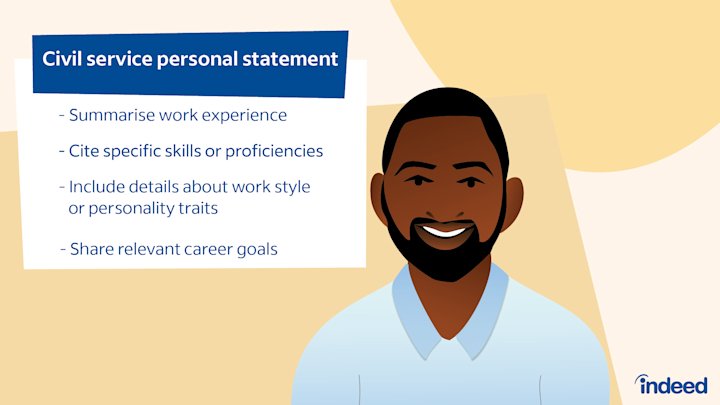 Civil service personal statement

- Summarise work experience

- Cite specific skills or proficiencies

- Include details about work style or personality traits

- Share relevant career goals

indeed